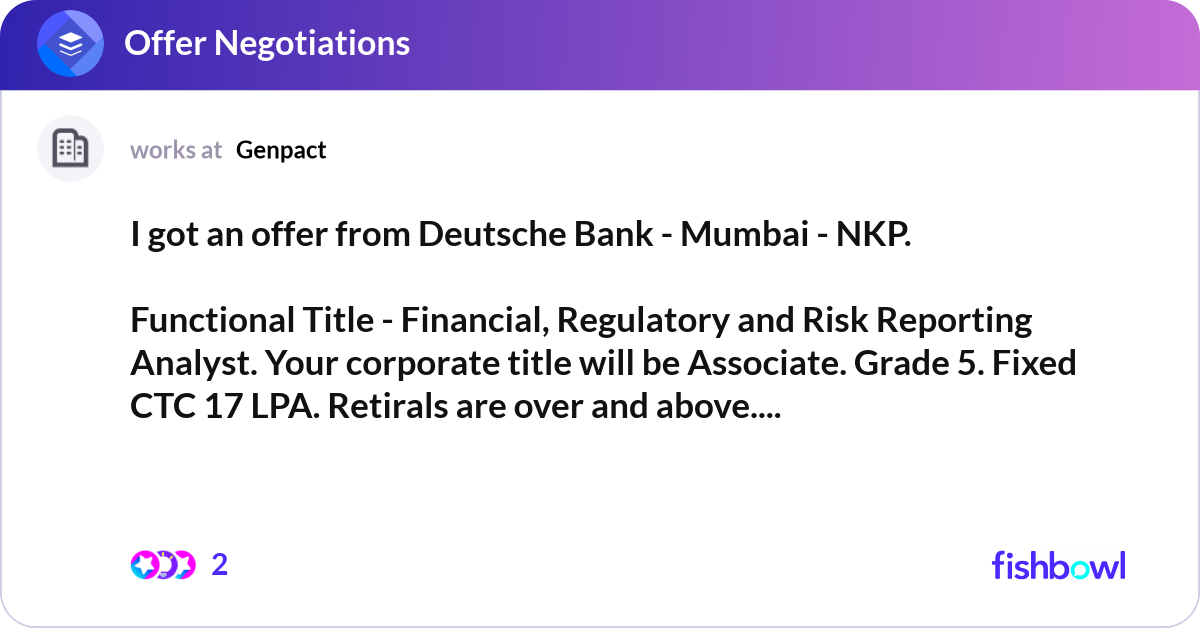 Offer Negotiations

works at Genpact

I got an offer from Deutsche Bank - Mumbai - NKP.

Functional Title - Financial, Regulatory and Risk Reporting Analyst. Your corporate title will be Associate. Grade 5. Fixed CTC 17 LPA. Retirals are over and above....

2

fishbowl